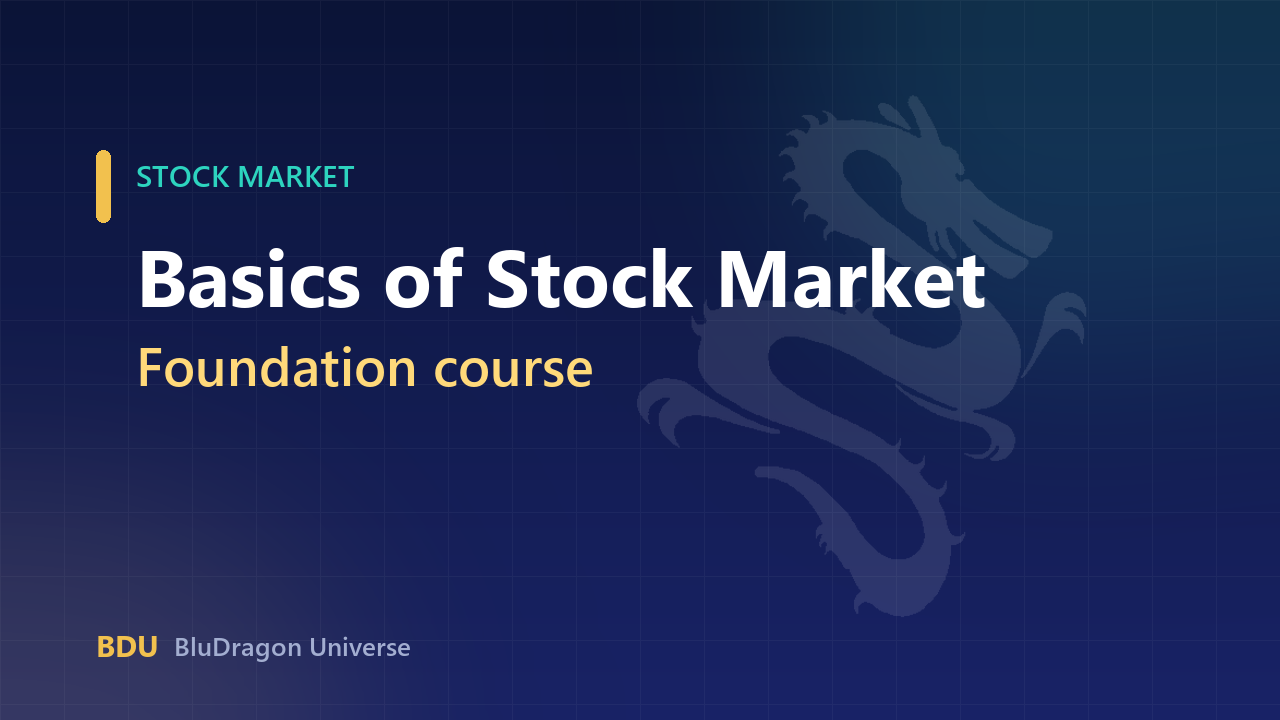 STOCK MARKET

Basics of Stock Market

Foundation course

BDU BluDragon Universe